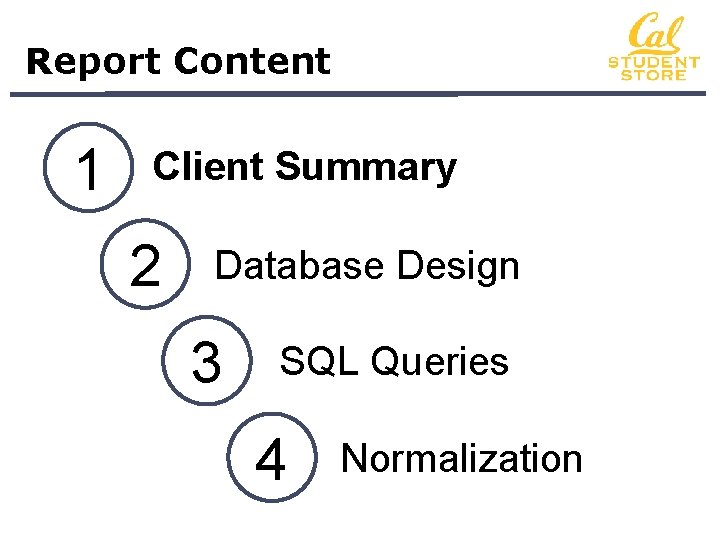 Report Content

Cal
STUDENT STORE

1 Client Summary

2 Database Design

3 SQL Queries

4 Normalization